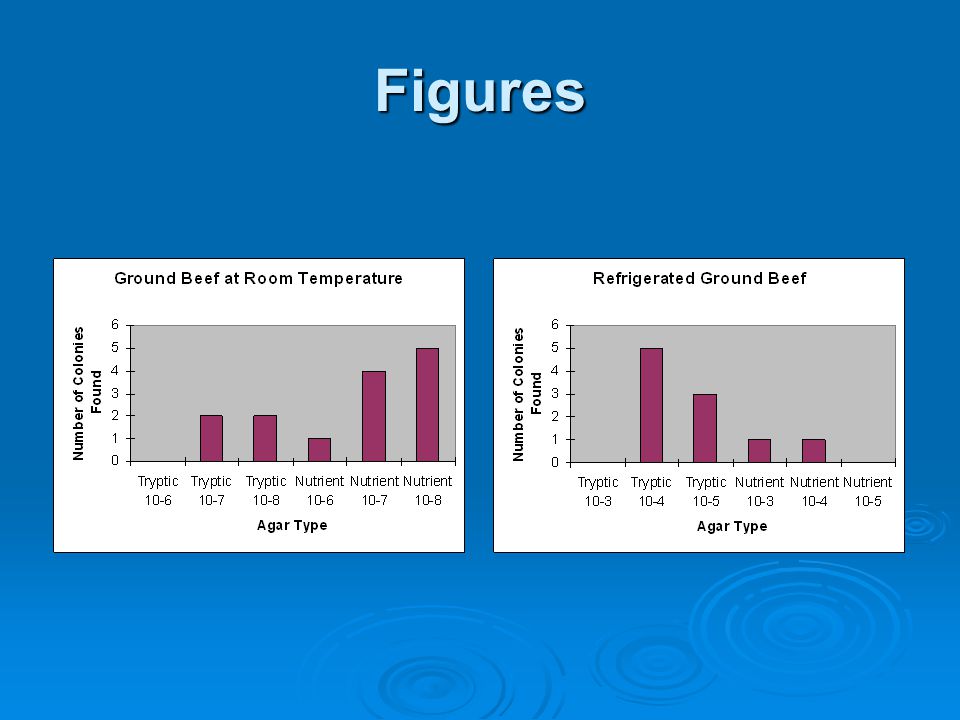 Figures

Ground Beef at Room Temperature

Number of Colonies Found

6
5
4
3
2
1
0

Tryptic 10-6
Tryptic 10-7
Tryptic 10-8
Nutrient 10-6
Nutrient 10-7
Nutrient 10-8

Agar Type

Refrigerated Ground Beef

Number of Colonies Found

6
5
4
3
2
1
0

Tryptic 10-3
Tryptic 10-4
Tryptic 10-5
Nutrient 10-3
Nutrient 10-4
Nutrient 10-5

Agar Type